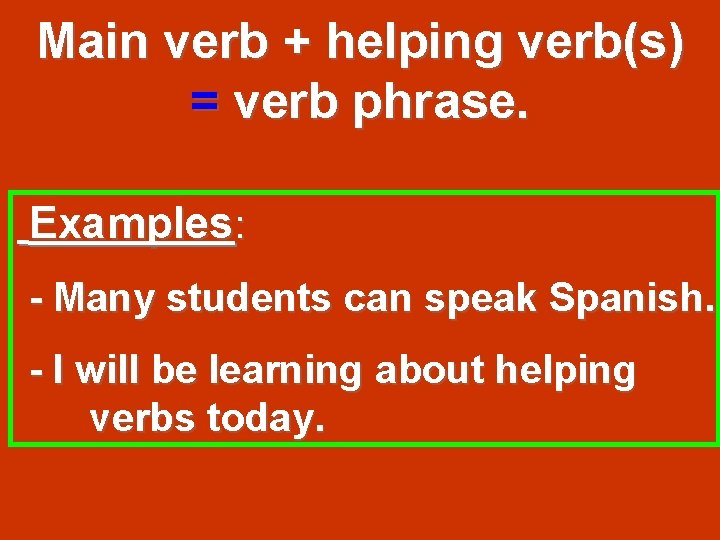 Main verb + helping verb(s) = verb phrase.

Examples:

- Many students can speak Spanish.

- I will be learning about helping verbs today.